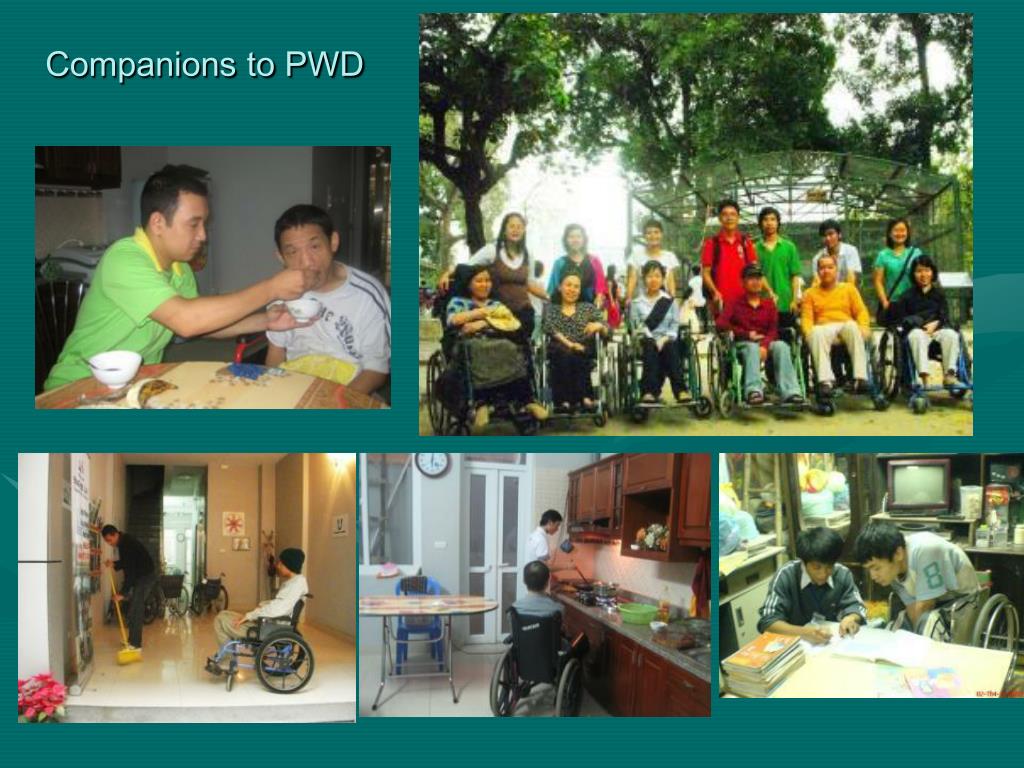 Companions to PWD